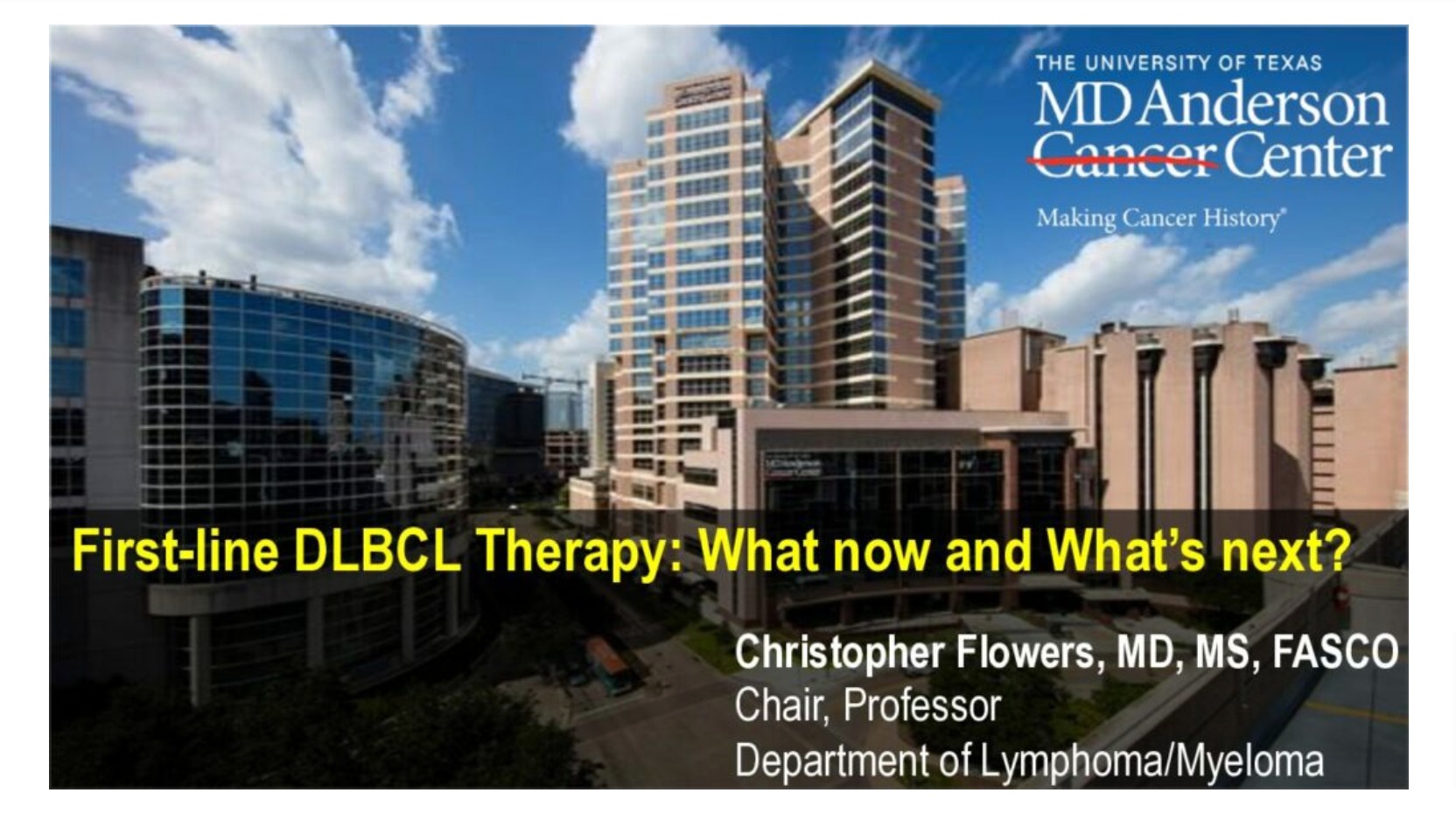 THE UNIVERSITY OF TEXAS
MD Anderson
Cancer Center

Making Cancer History®

First-line DLBCL Therapy: What now and What's next?

Christopher Flowers, MD, MS, FASCO
Chair, Professor
Department of Lymphoma/Myeloma